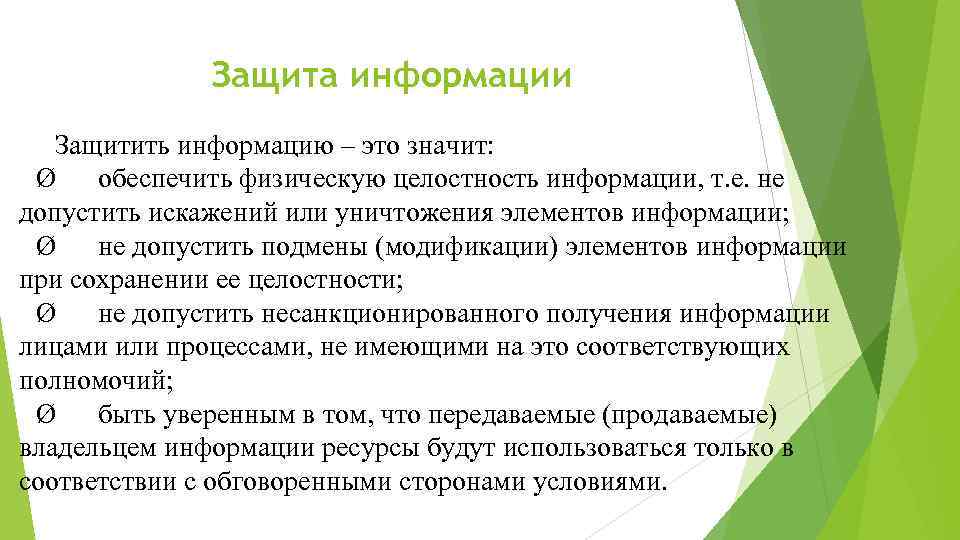 Защита информации

Защитить информацию – это значит:
Ø обеспечить физическую целостность информации, т.е. не допустить искажений или уничтожения элементов информации;
Ø не допустить подмены (модификации) элементов информации при сохранении ее целостности;
Ø не допустить несанкционированного получения информации лицами или процессами, не имеющими на это соответствующих полномочий;
Ø быть уверенным в том, что передаваемые (продаваемые) владельцем информации ресурсы будут использоваться только в соответствии с обговоренными сторонами условиями.